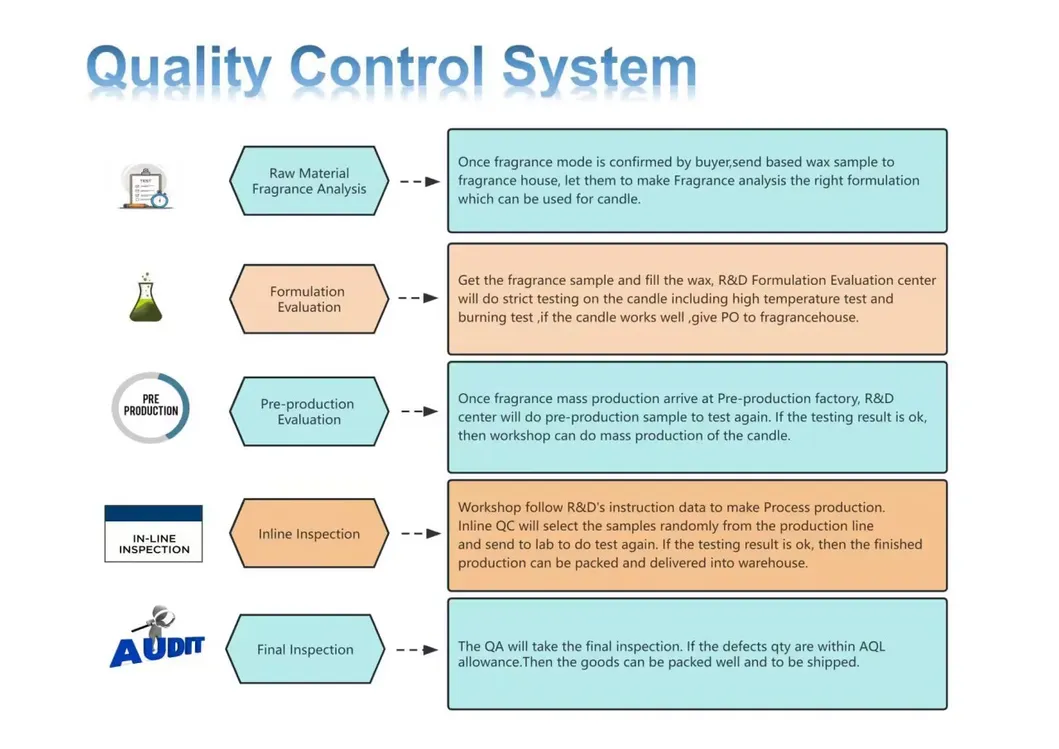 Quality Control System

TEST

Raw Material Fragrance Analysis

Once fragrance mode is confirmed by buyer,send based wax sample to fragrance house, let them to make Fragrance analysis the right formulation which can be used for candle.

Formulation Evaluation

Get the fragrance sample and fill the wax, R&D Formulation Evaluation center will do strict testing on the candle including high temperature test and burning test ,if the candle works well ,give PO to fragrancehouse.

PRE PRODUCTION

Pre-production Evaluation

Once fragrance mass production arrive at Pre-production factory, R&D center will do pre-production sample to test again. If the testing result is ok, then workshop can do mass production of the candle.

IN-LINE INSPECTION

Inline Inspection

Workshop follow R&D's instruction data to make Process production. Inline QC will select the samples randomly from the production line and send to lab to do test again. If the testing result is ok, then the finished production can be packed and delivered into warehouse.

AUDIT

Final Inspection

The QA will take the final inspection. If the defects qty are within AQL allowance.Then the goods can be packed well and to be shipped.